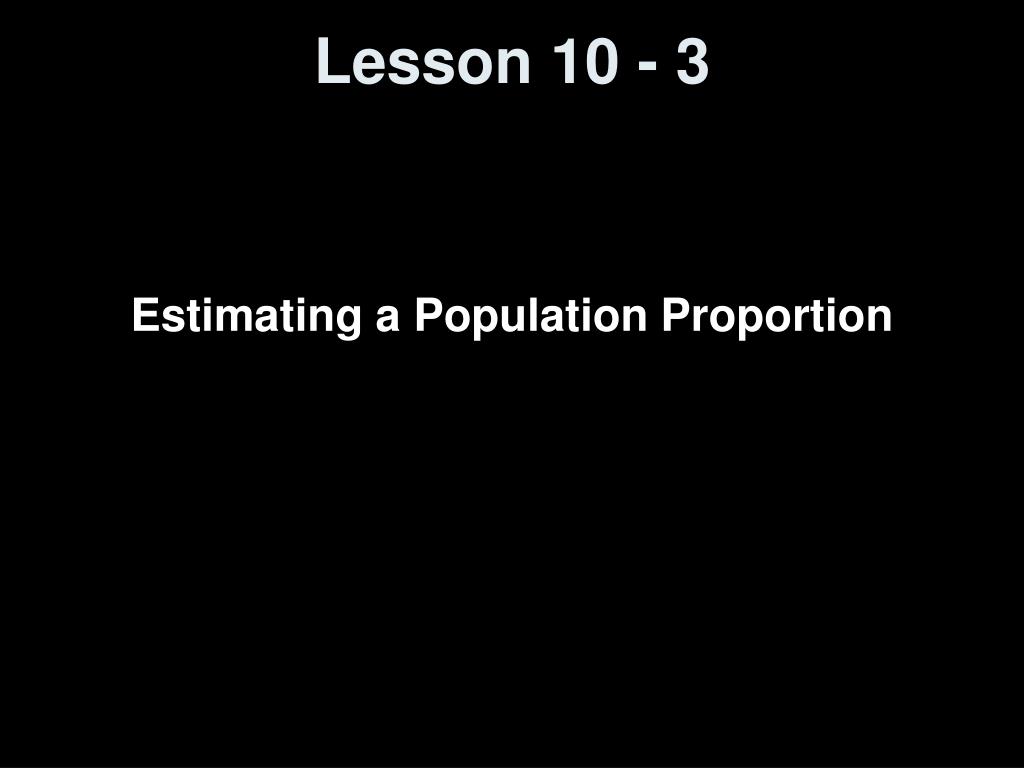 Lesson 10 - 3

Estimating a Population Proportion